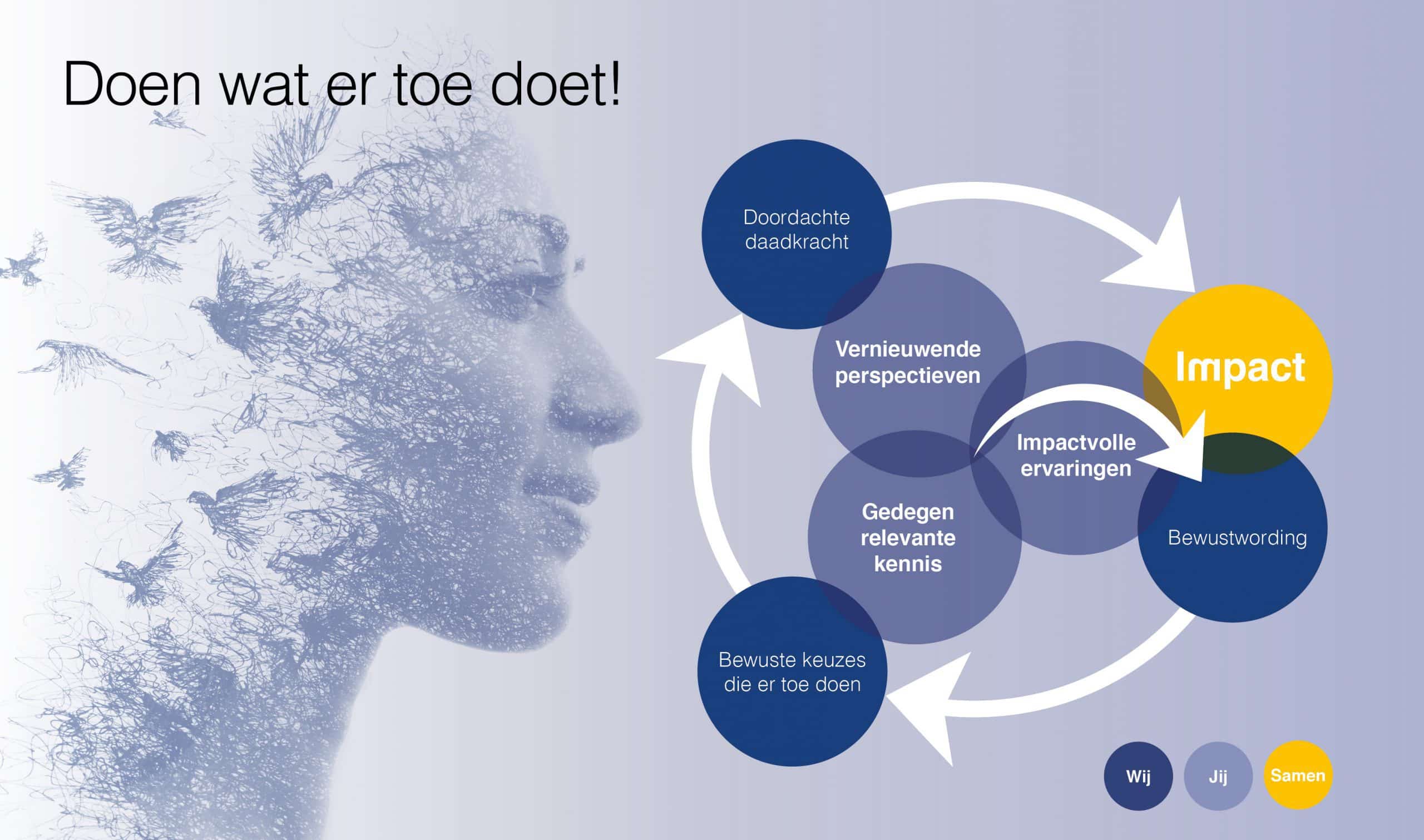 Doen wat er toe doet!

Doordachte daadkracht

Vernieuwende perspectieven

Impact

Impactvolle ervaringen

Gedegen relevante kennis

Bewustwording

Bewuste keuzes die er toe doen

Wij

Jij

Samen